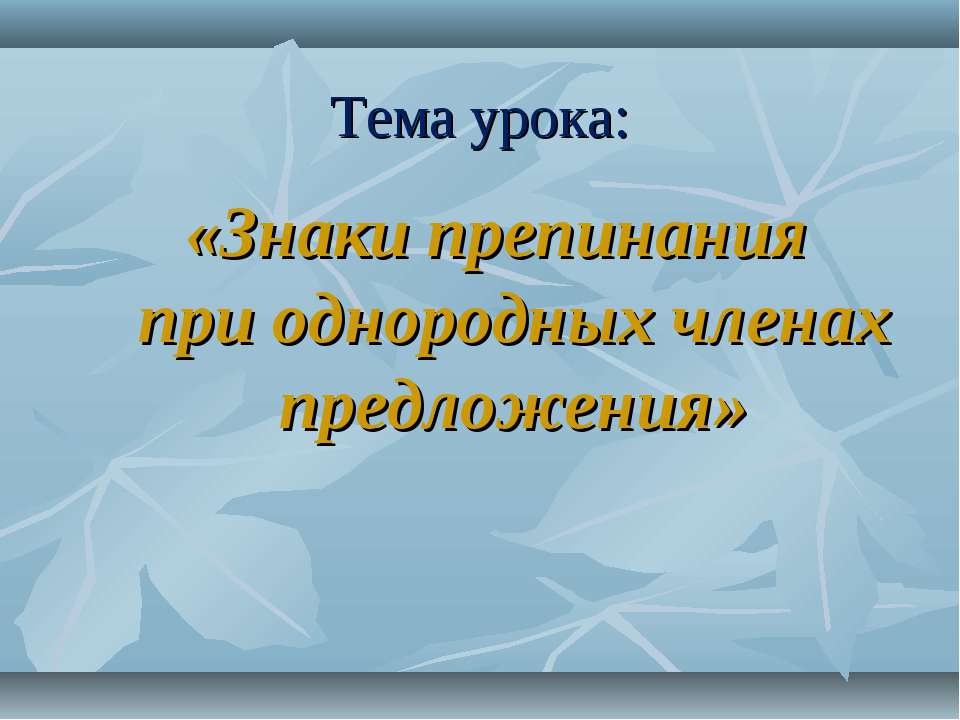 Тема урока:

«Знаки препинания при однородных членах предложения»